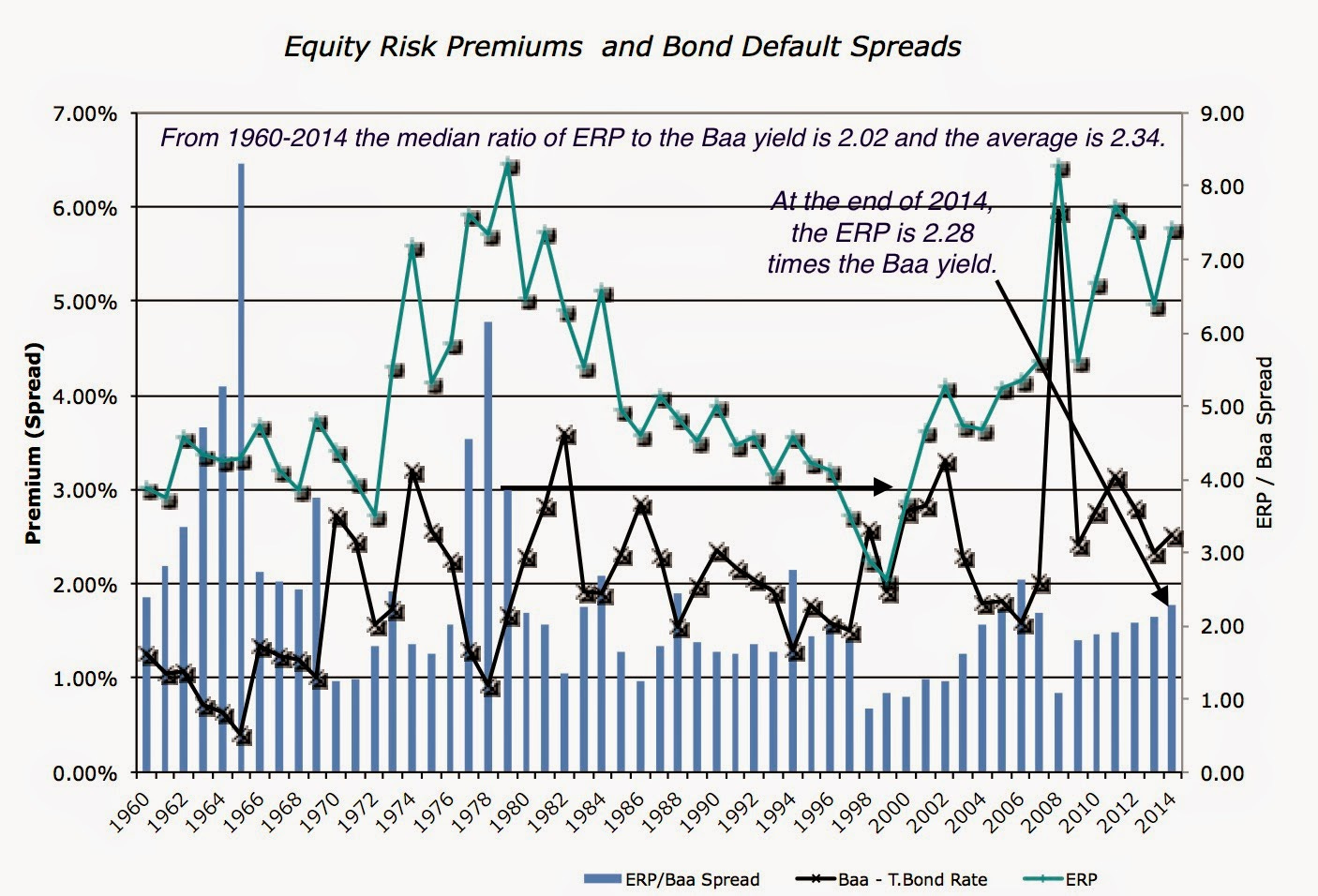 Equity Risk Premiums and Bond Default Spreads

From 1960-2014 the median ratio of ERP to the Baa yield is 2.02 and the average is 2.34.

At the end of 2014, the ERP is 2.28 times the Baa yield.

Premium (Spread)

7.00%
6.00%
5.00%
4.00%
3.00%
2.00%
1.00%
0.00%

ERP / Baa Spread

9.00
8.00
7.00
6.00
5.00
4.00
3.00
2.00
1.00
0.00

1960 1962 1964 1966 1968 1970 1972 1974 1976 1978 1980 1982 1984 1986 1988 1990 1992 1994 1996 1998 2000 2002 2004 2006 2008 2010 2012 2014

ERP/Baa Spread Baa - T.Bond Rate ERP